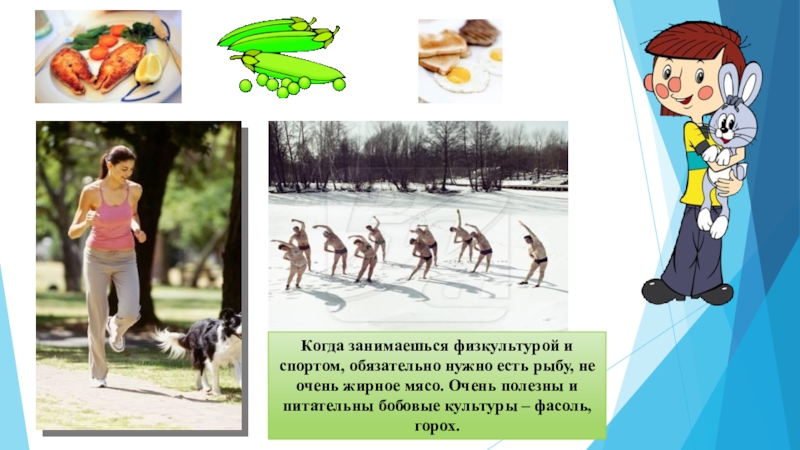 Когда занимаешься физкультурой и спортом, обязательно нужно есть рыбу, не очень жирное мясо. Очень полезны и питательны бобовые культуры – фасоль, горох.